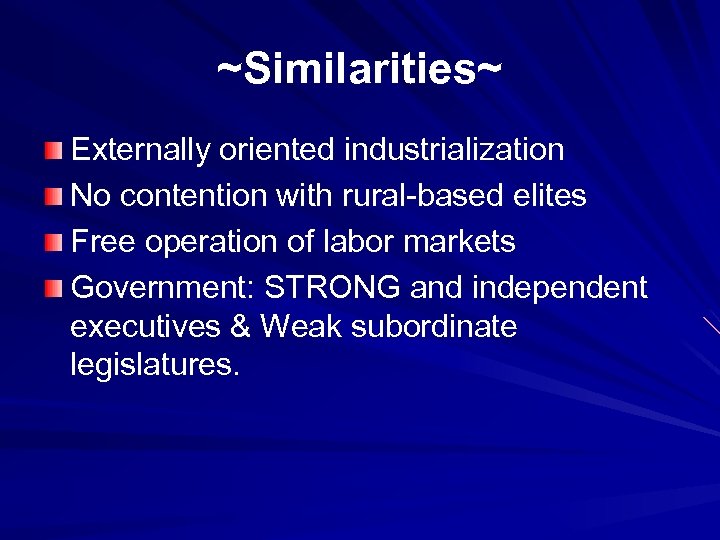 ~Similarities~

Externally oriented industrialization
No contention with rural-based elites
Free operation of labor markets
Government: STRONG and independent executives & Weak subordinate legislatures.